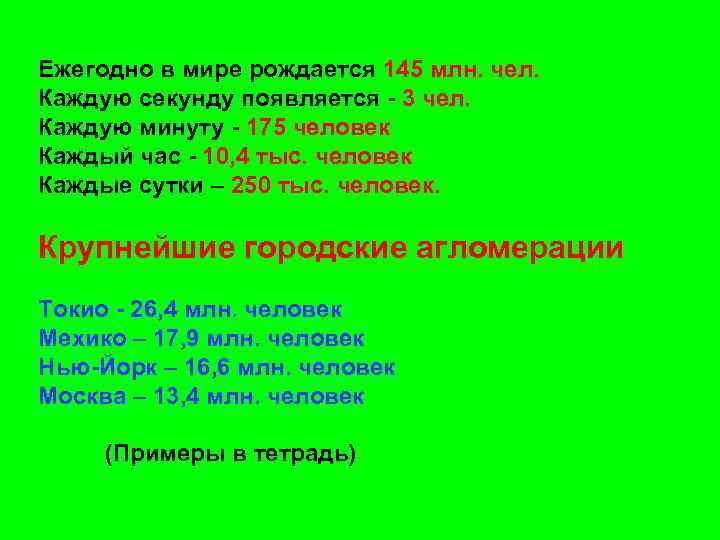 Ежегодно в мире рождается 145 млн. чел.
Каждую секунду появляется - 3 чел.
Каждую минуту - 175 человек
Каждый час - 10,4 тыс. человек
Каждые сутки – 250 тыс. человек.

Крупнейшие городские агломерации

Токио - 26,4 млн. человек
Мехико – 17,9 млн. человек
Нью-Йорк – 16,6 млн. человек
Москва – 13,4 млн. человек

(Примеры в тетрадь)